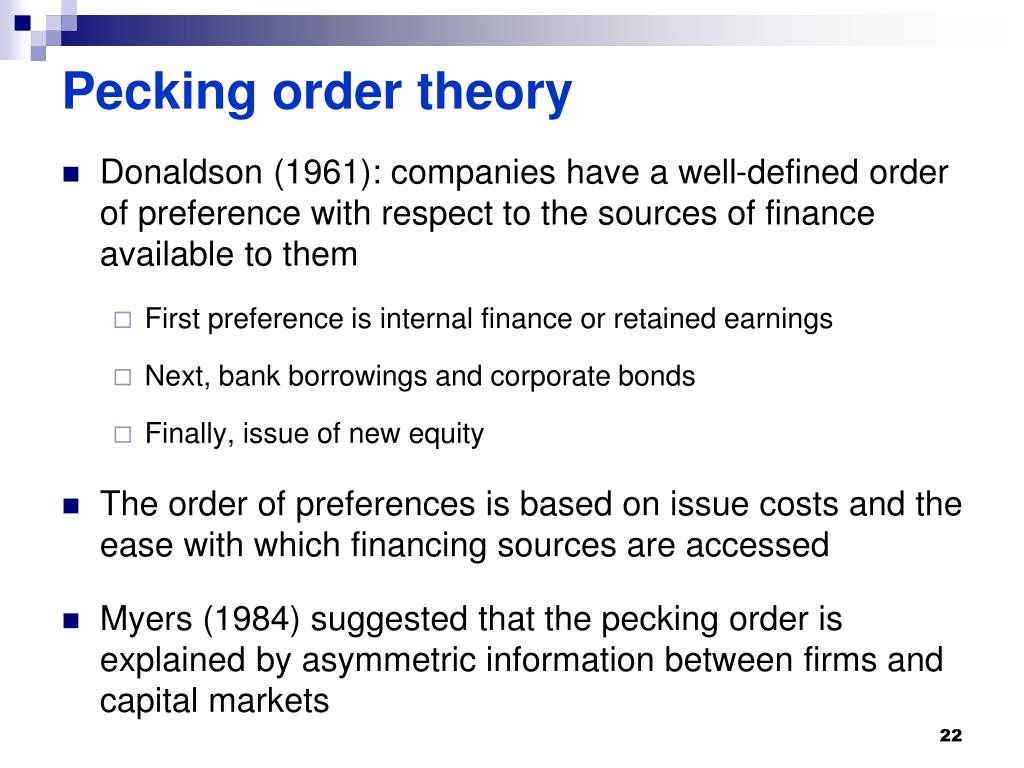 Pecking order theory

Donaldson (1961): companies have a well-defined order of preference with respect to the sources of finance available to them

First preference is internal finance or retained earnings

Next, bank borrowings and corporate bonds

Finally, issue of new equity

The order of preferences is based on issue costs and the ease with which financing sources are accessed

Myers (1984) suggested that the pecking order is explained by asymmetric information between firms and capital markets

22